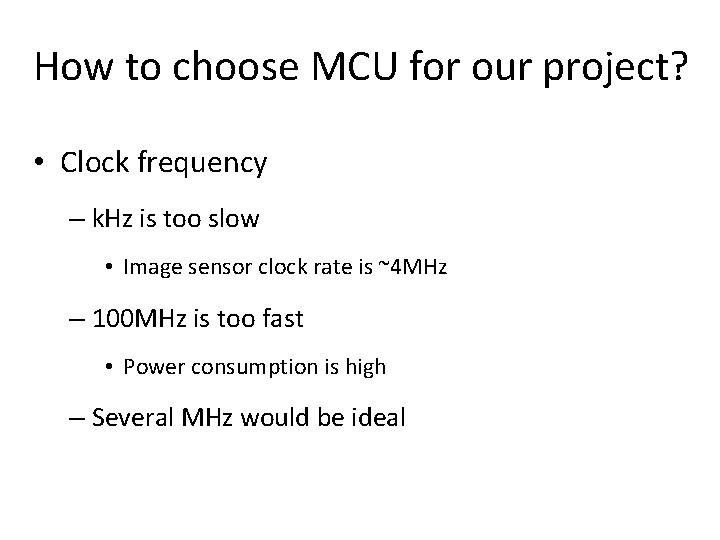 How to choose MCU for our project?

• Clock frequency

– kHz is too slow

• Image sensor clock rate is ~4MHz

– 100MHz is too fast

• Power consumption is high

– Several MHz would be ideal